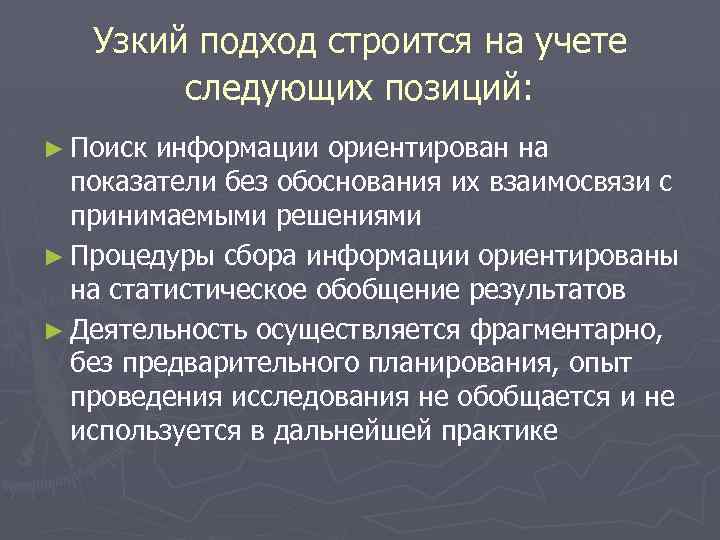 Узкий подход строится на учете следующих позиций:

► Поиск информации ориентирован на показатели без обоснования их взаимосвязи с принимаемыми решениями

► Процедуры сбора информации ориентированы на статистическое обобщение результатов

► Деятельность осуществляется фрагментарно, без предварительного планирования, опыт проведения исследования не обобщается и не используется в дальнейшей практике